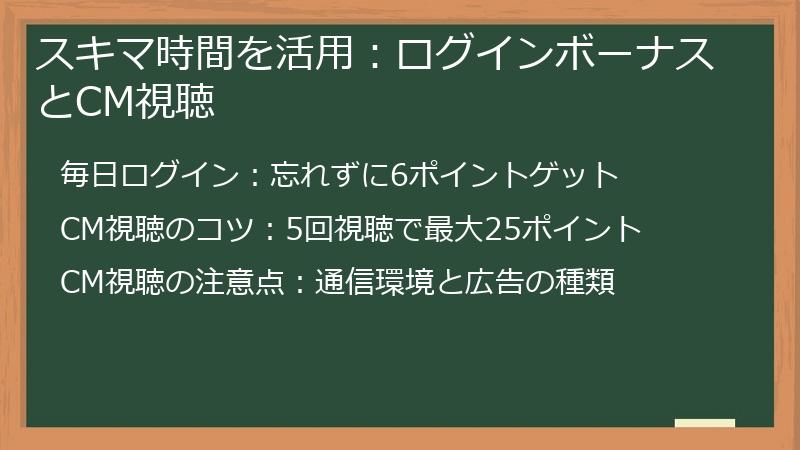 スキマ時間を活用：ログインボーナスとCM視聴

毎日ログイン：忘れずに6ポイントゲット

CM視聴のコツ：5回視聴で最大25ポイント

CM視聴の注意点：通信環境と広告の種類